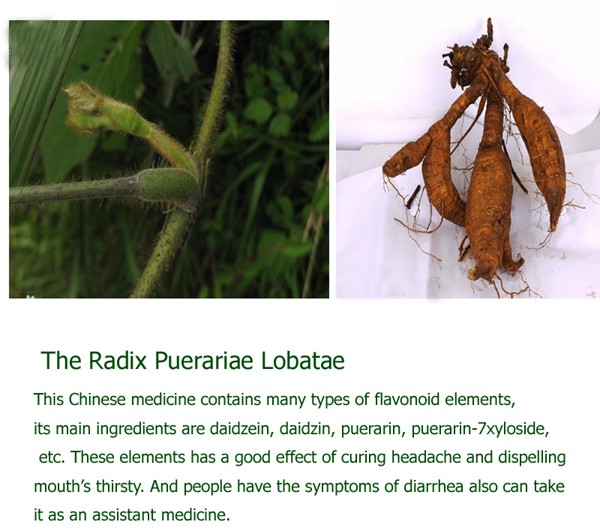 The Radix Puerariae Lobatae

This Chinese medicine contains many types of flavonoid elements, its main ingredients are daidzein, daidzin, puerarin, puerarin-7xyloside, etc. These elements has a good effect of curing headache and dispelling mouth's thirsty. And people have the symptoms of diarrhea also can take it as an assistant medicine.